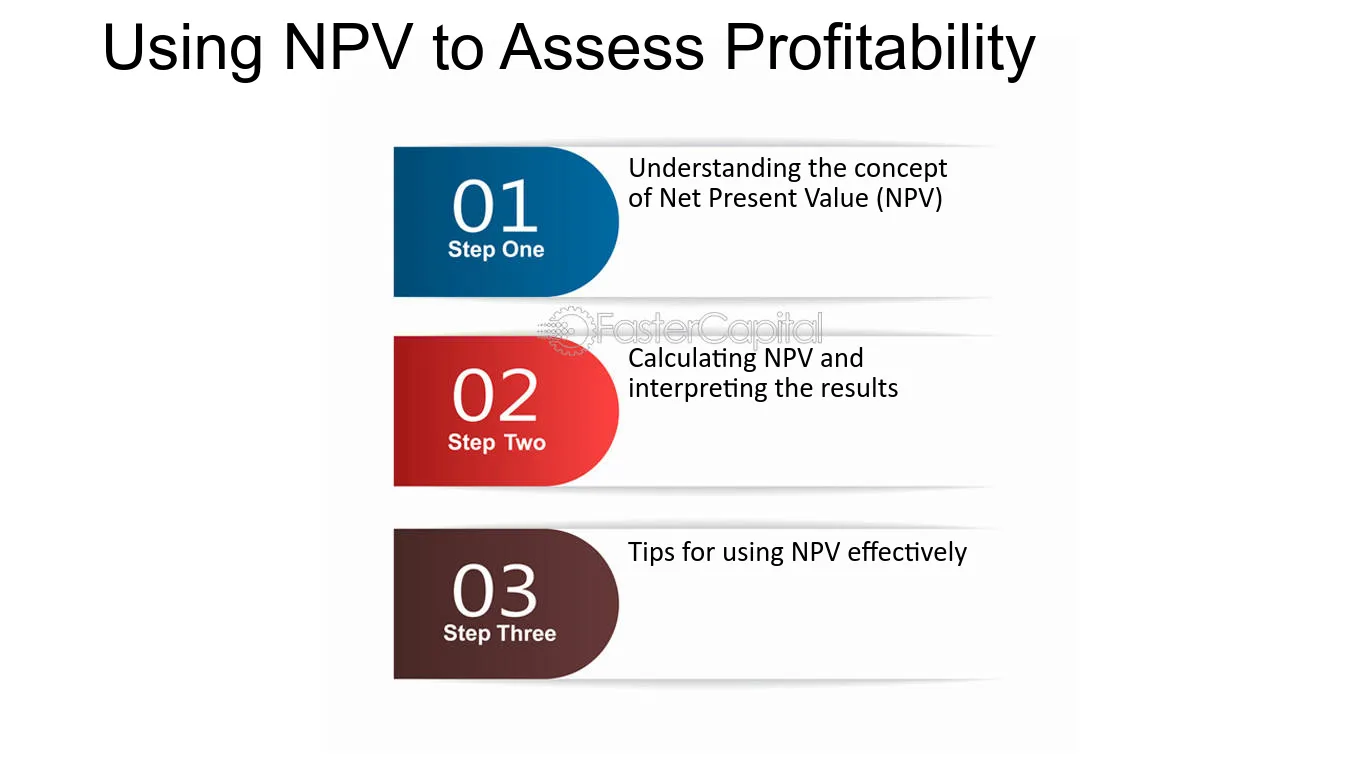 Using NPV to Assess Profitability

01
Step One

Understanding the concept of Net Present Value (NPV)

02
Step Two

Calculating NPV and interpreting the results

03
Step Three

Tips for using NPV effectively

FasterCapital